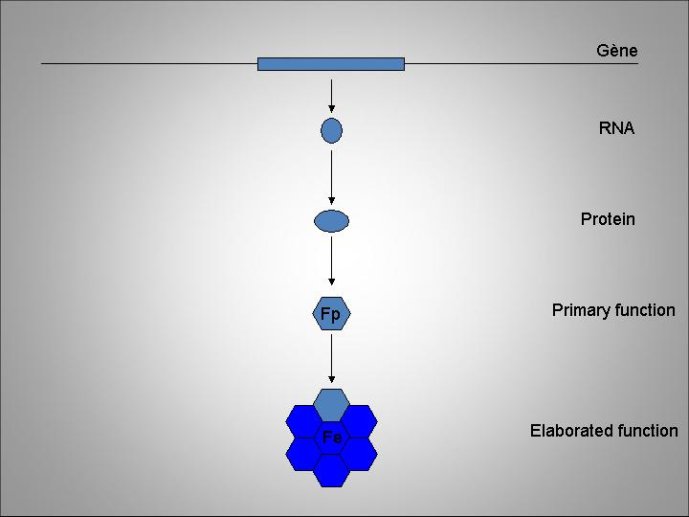 Gène

RNA

Protein

Fp

Primary function

Fe

Elaborated function